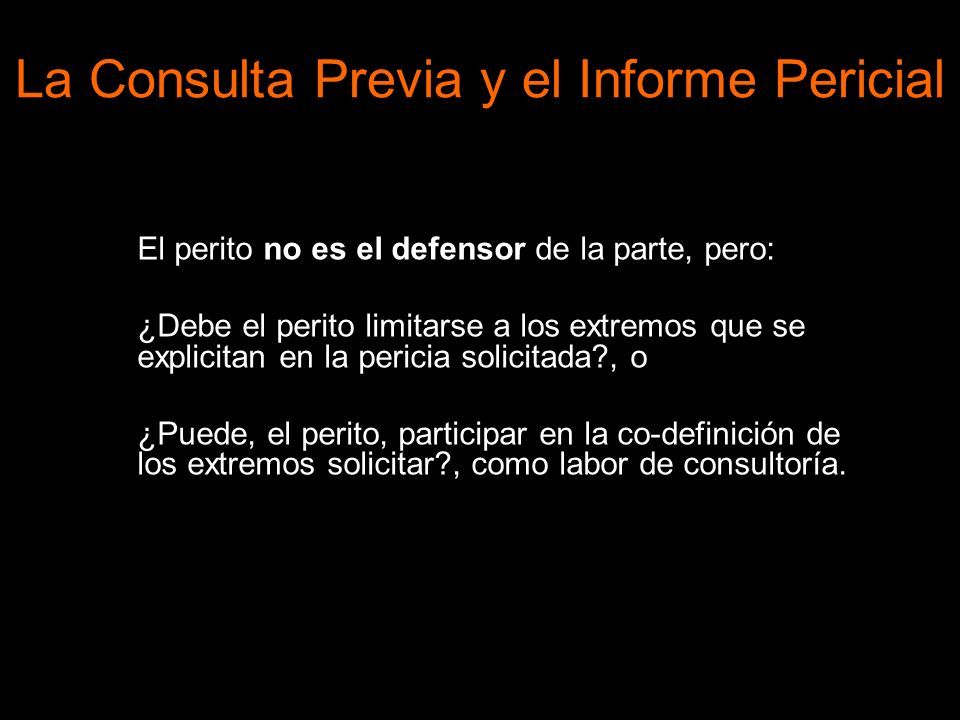 La Consulta Previa y el Informe Pericial

El perito no es el defensor de la parte, pero:

¿Debe el perito limitarse a los extremos que se explicitan en la pericia solicitada?, o

¿Puede, el perito, participar en la co-definición de los extremos solicitar?, como labor de consultoría.